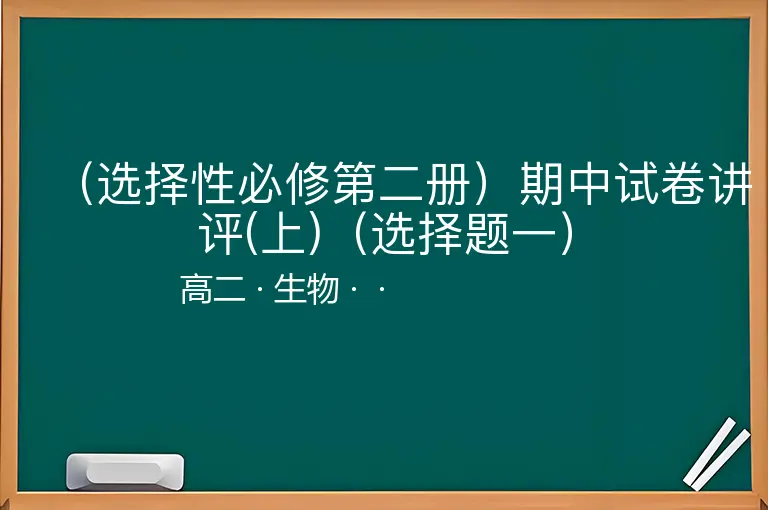 （选择性必修第二册）期中试卷讲评(上)（选择题一）

高二 · 生物 · ·